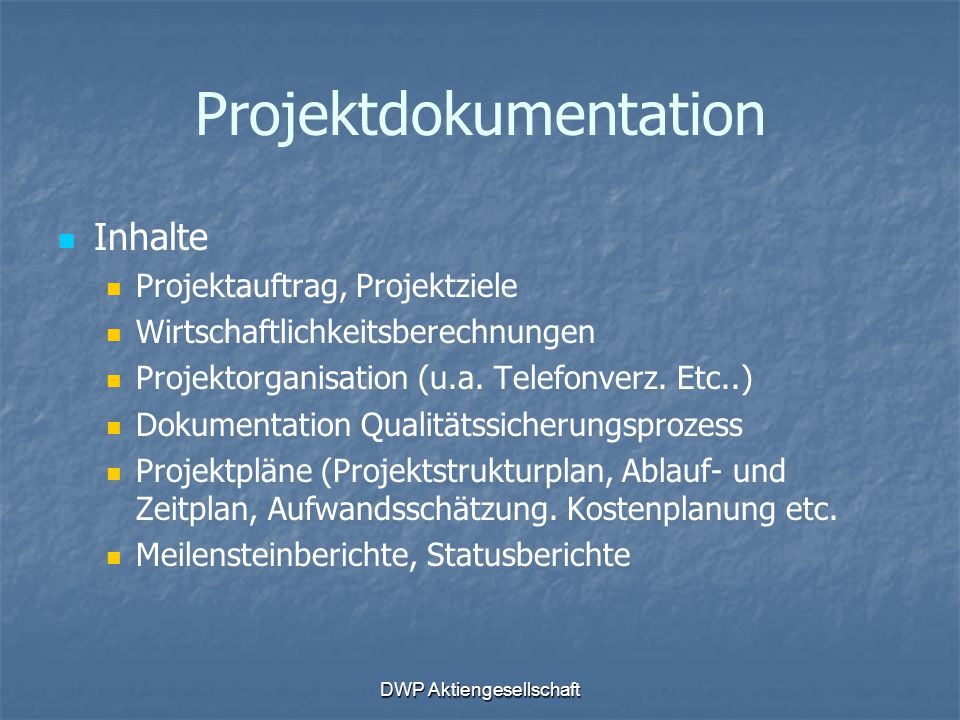 Projektdokumentation

Inhalte

Projektauftrag, Projektziele

Wirtschaftlichkeitsberechnungen

Projektorganisation (u.a. Telefonverz. Etc..)

Dokumentation Qualitätssicherungsprozess

Projektpläne (Projektstrukturplan, Ablauf- und Zeitplan, Aufwandsschätzung. Kostenplanung etc.

Meilensteinberichte, Statusberichte

DWP Aktiengesellschaft